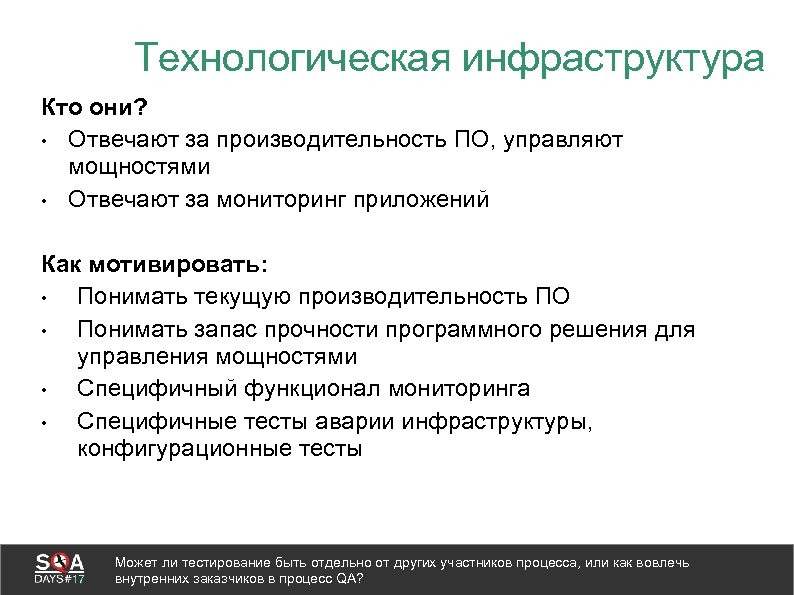 Технологическая инфраструктура

Кто они?

• Отвечают за производительность ПО, управляют мощностями
• Отвечают за мониторинг приложений

Как мотивировать:

• Понимать текущую производительность ПО
• Понимать запас прочности программного решения для управления мощностями
• Специфичный функционал мониторинга
• Специфичные тесты аварии инфраструктуры, конфигурационные тесты

SQA DAYS#17

Может ли тестирование быть отдельно от других участников процесса, или как вовлечь внутренних заказчиков в процесс QA?